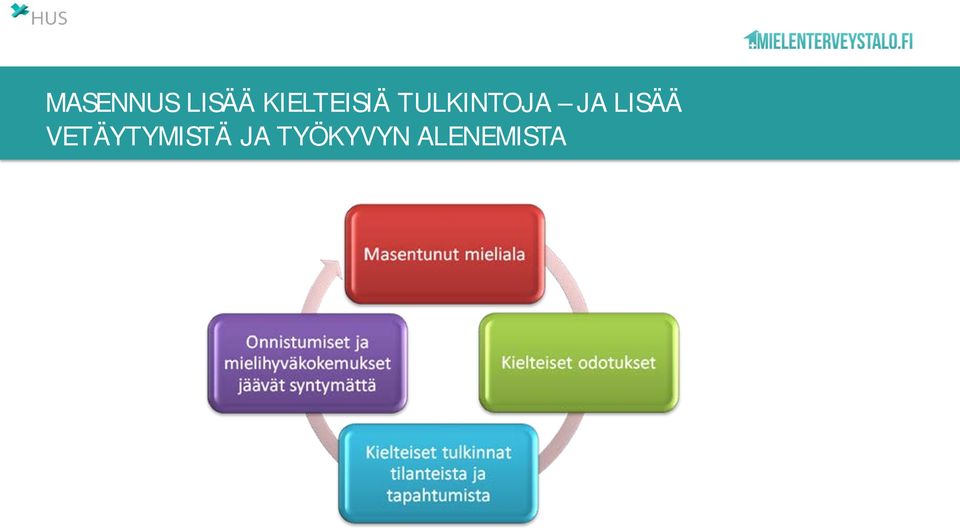 HUS

MIELENTERVEYSTALO.FI

MASENNUS LISÄÄ KIELTEISIÄ TULKINTOJA – JA LISÄÄ VETÄYTYMISTÄ JA TYÖKYVYN ALENEMISTA

Masentunut mieliala

Kielteiset odotukset

Kielteiset tulkinnat tilanteista ja tapahtumista

Onnistumiset ja mielihyväkokemukset jäävät syntymättä